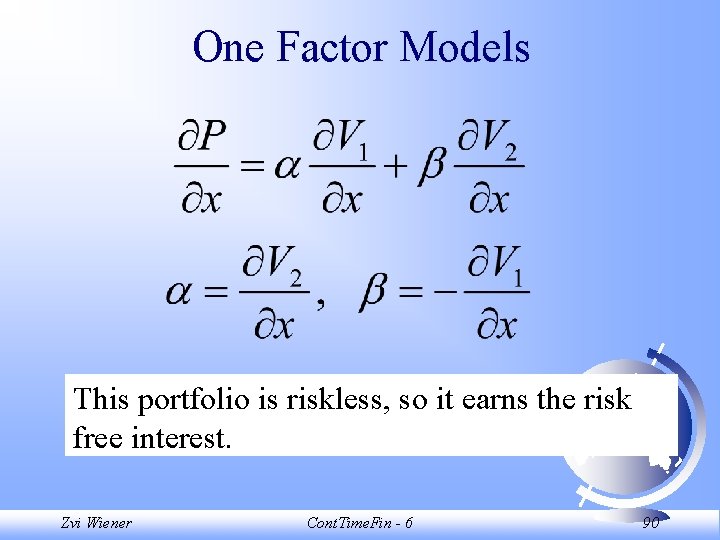 One Factor Models

$\frac{\partial P}{\partial x} = \alpha \frac{\partial V_1}{\partial x} + \beta \frac{\partial V_2}{\partial x}$

$\alpha = \frac{\partial V_2}{\partial x}, \quad \beta = -\frac{\partial V_1}{\partial x}$

This portfolio is riskless, so it earns the risk free interest.

Zvi Wiener ContTimeFin - 6 90